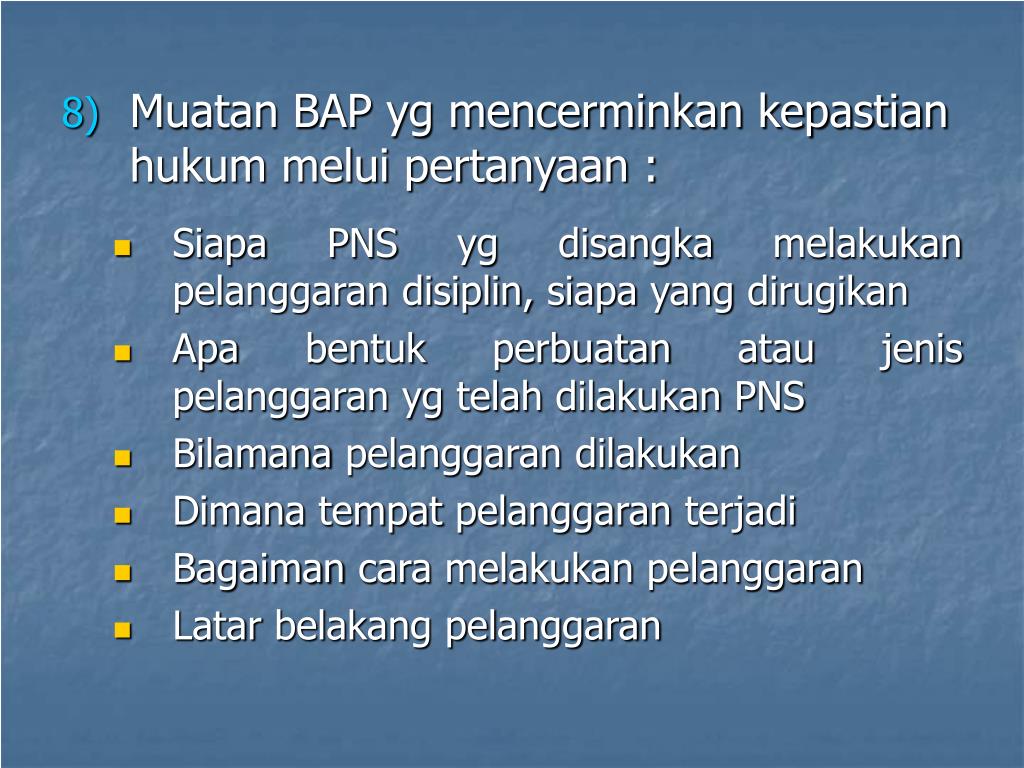 8) Muatan BAP yg mencerminkan kepastian hukum melui pertanyaan :

- Siapa PNS yg disangka melakukan pelanggaran disiplin, siapa yang dirugikan
- Apa bentuk perbuatan atau jenis pelanggaran yg telah dilakukan PNS
- Bilamana pelanggaran dilakukan
- Dimana tempat pelanggaran terjadi
- Bagaiman cara melakukan pelanggaran
- Latar belakang pelanggaran